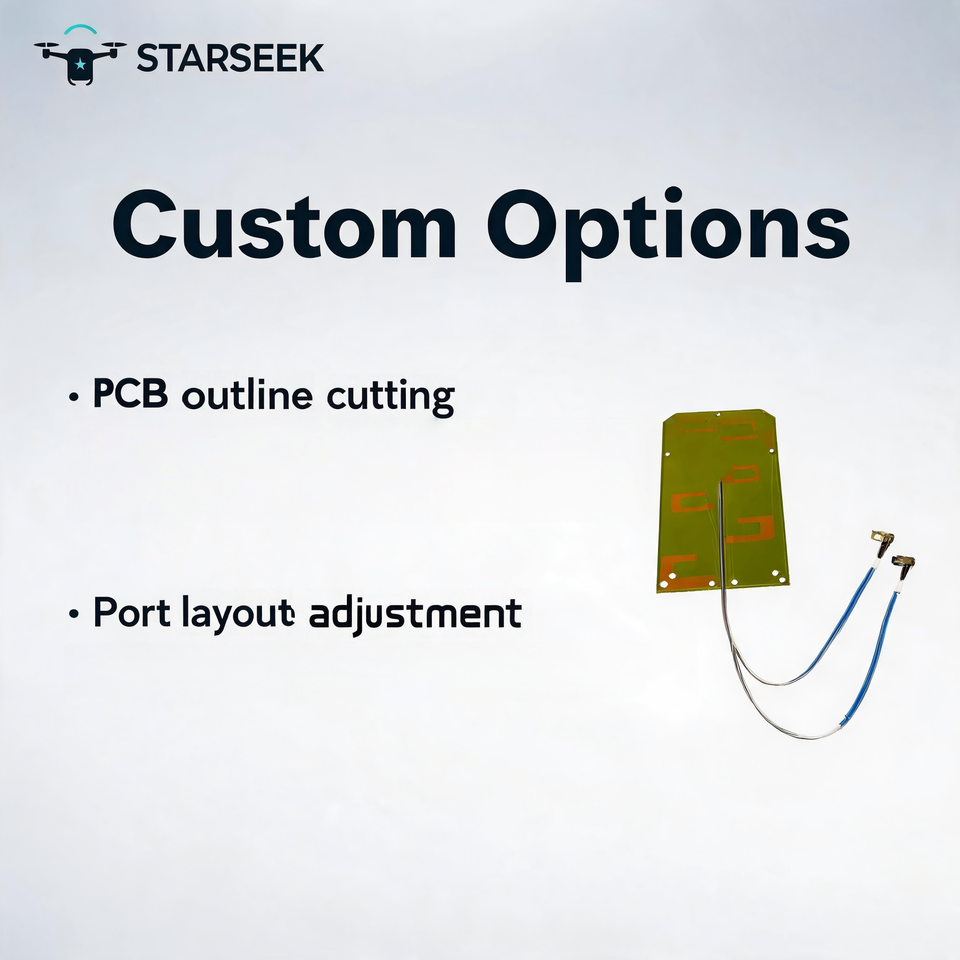 STARSEEK

Custom Options

• PCB outline cutting

• Port layout adjustment